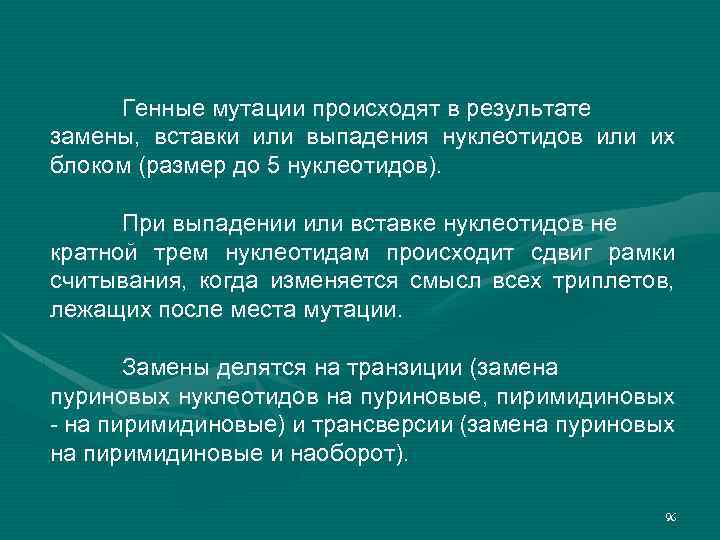 Генные мутации происходят в результате замены, вставки или выпадения нуклеотидов или их блоком (размер до 5 нуклеотидов).

При выпадении или вставке нуклеотидов не кратной трем нуклеотидам происходит сдвиг рамки считывания, когда изменяется смысл всех триплетов, лежащих после места мутации.

Замены делятся на транзиции (замена пуриновых нуклеотидов на пуриновые, пиримидиновых - на пиримидиновые) и трансверсии (замена пуриновых на пиримидиновые и наоборот).

96